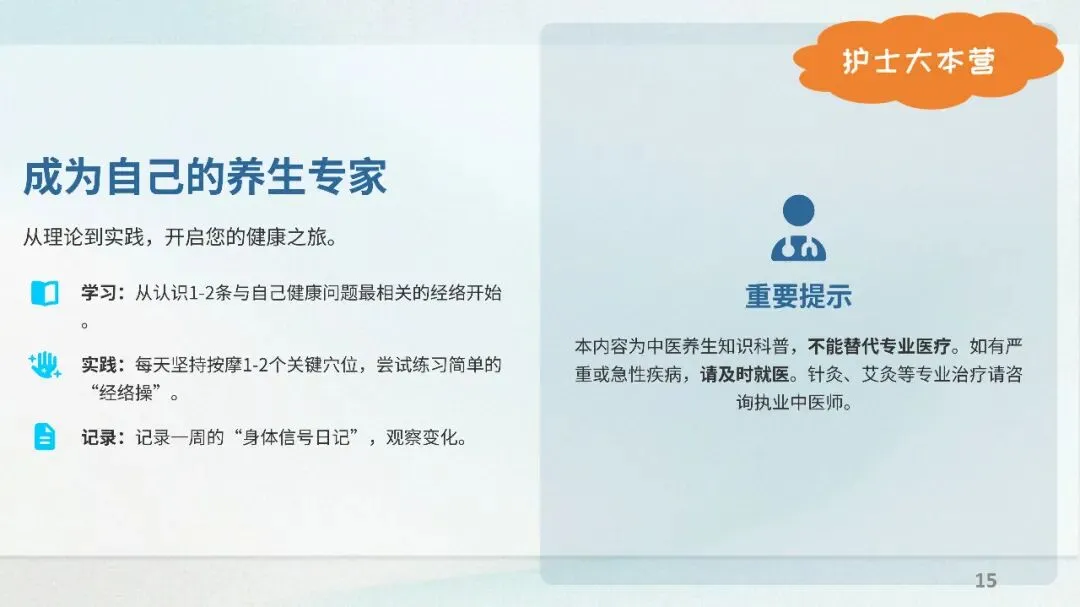 护士大本营

成为自己的养生专家

从理论到实践，开启您的健康之旅。

学习：从认识1-2条与自己健康问题最相关的经络开始。

实践：每天坚持按摩1-2个关键穴位，尝试练习简单的“经络操”。

记录：记录一周的“身体信号日记”，观察变化。

重要提示

本内容为中医养生知识科普，不能替代专业医疗。如有严重或急性疾病，请及时就医。针灸、艾灸等专业治疗请咨询执业中医师。

15